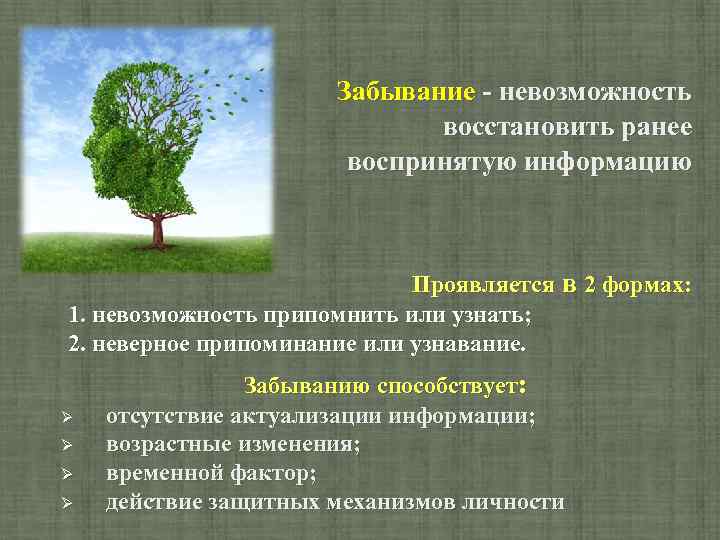 Забывание - невозможность восстановить ранее воспринятую информацию

Проявляется в 2 формах:
1. невозможность припомнить или узнать;
2. неверное припоминание или узнавание.

Забыванию способствует:
➢ отсутствие актуализации информации;
➢ возрастные изменения;
➢ временной фактор;
➢ действие защитных механизмов личности